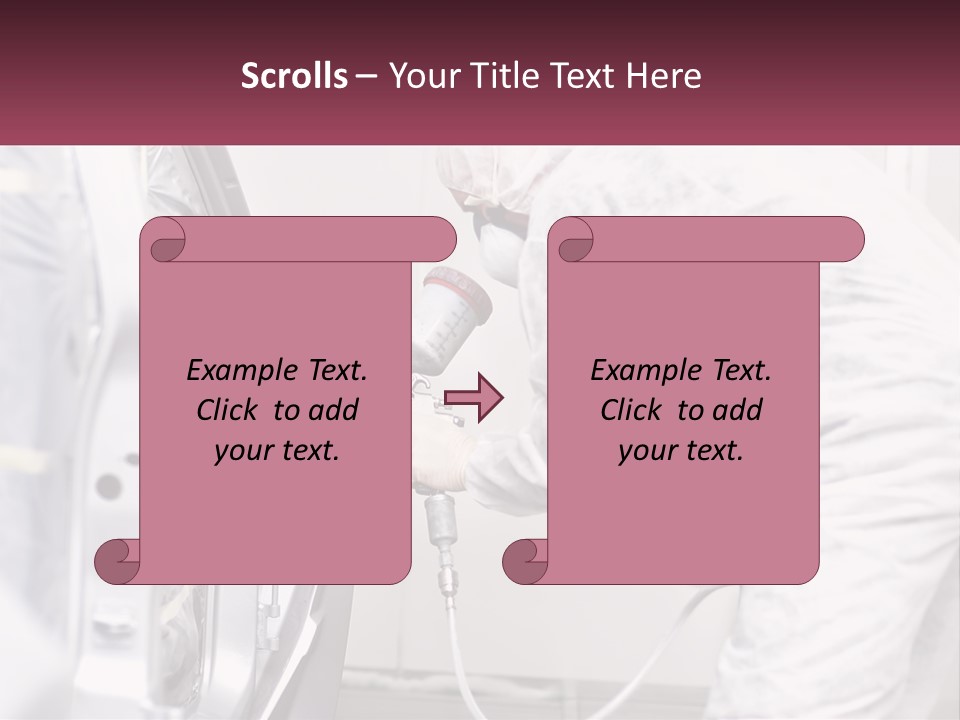 Scrolls – Your Title Text Here

Example Text. Click to add your text.

Example Text. Click to add your text.